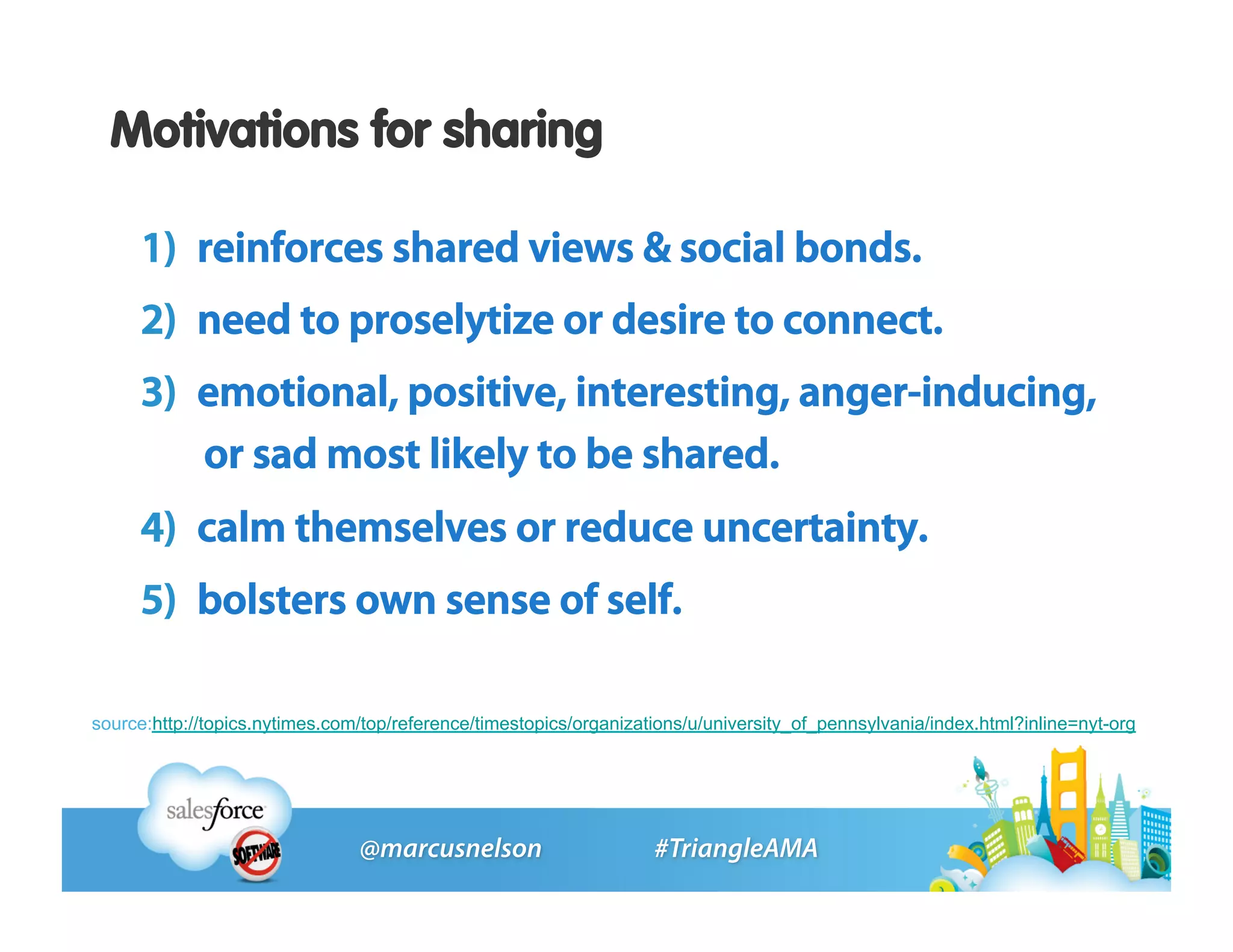 Motivations for sharing

1) reinforces shared views & social bonds.

2) need to proselytize or desire to connect.

3) emotional, positive, interesting, anger-inducing, or sad most likely to be shared.

4) calm themselves or reduce uncertainty.

5) bolsters own sense of self.

source:http://topics.nytimes.com/top/reference/timestopics/organizations/u/university_of_pennsylvania/index.html?inline=nyt-org

salesforce

SOFTWARE

@marcusnelson

#TriangleAMA